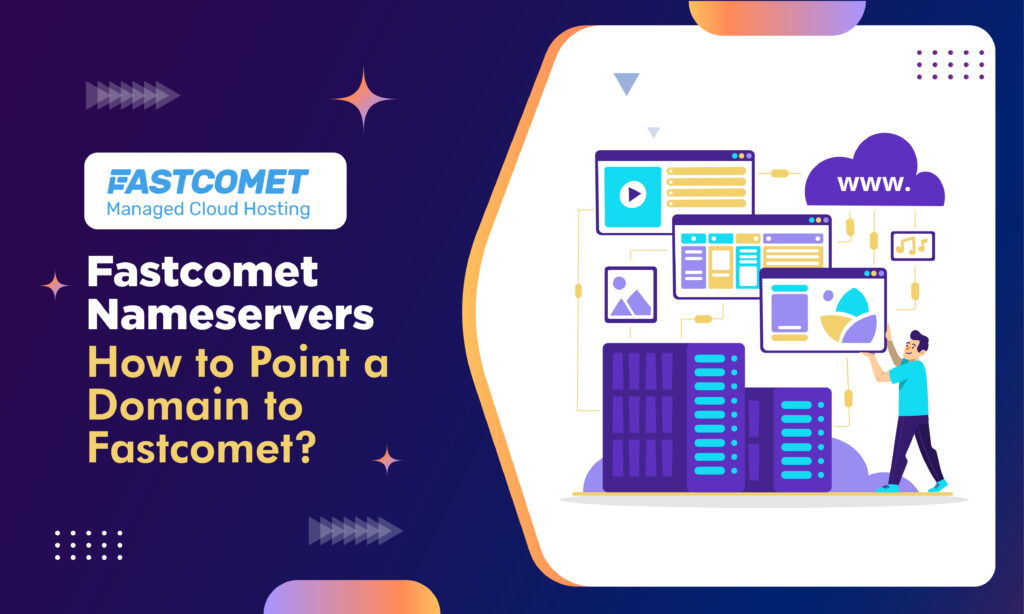 FASTCOMET
Managed Cloud Hosting

Fastcomet Nameservers How to Point a Domain to Fastcomet?

www.